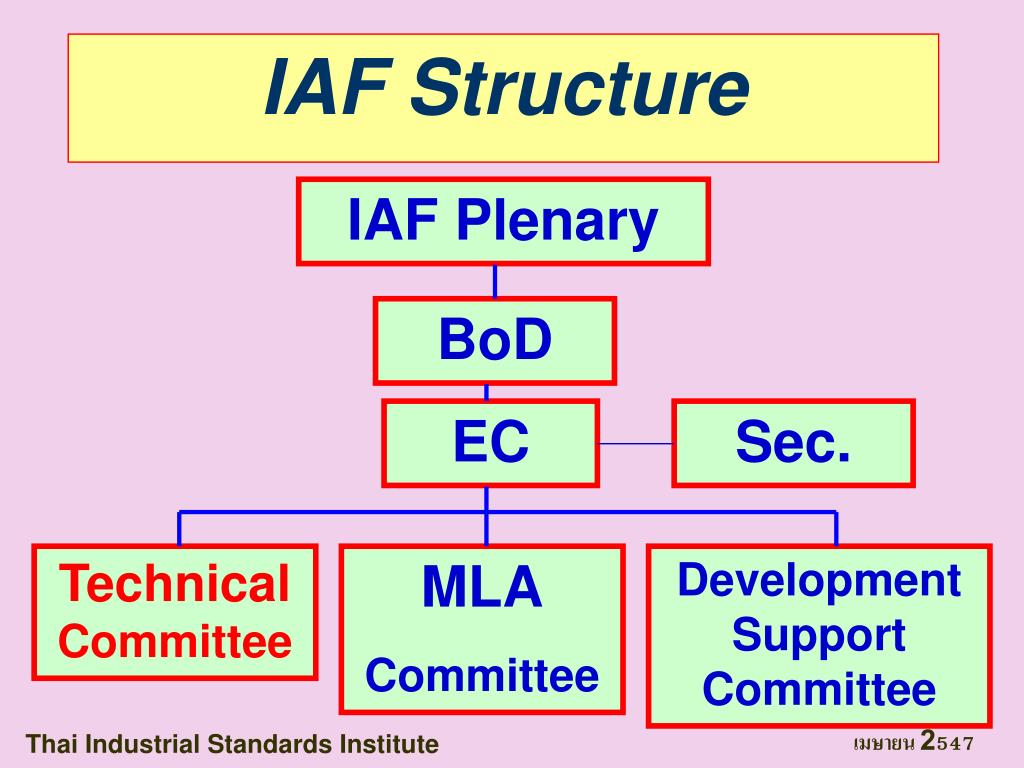 IAF Structure

IAF Plenary

BoD

EC

Sec.

Technical Committee

MLA Committee

Development Support Committee

Thai Industrial Standards Institute

เมษายน 2547